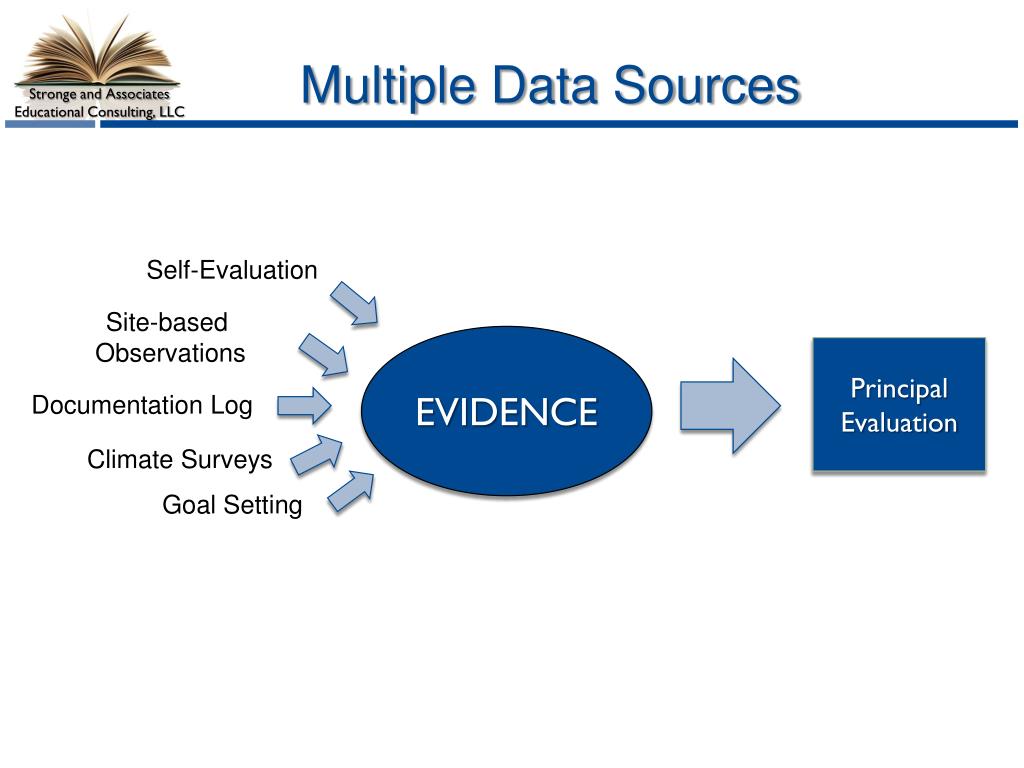 Stronge and Associates
Educational Consulting, LLC

Multiple Data Sources

Self-Evaluation

Site-based Observations

Documentation Log

Climate Surveys

Goal Setting

EVIDENCE

Principal Evaluation